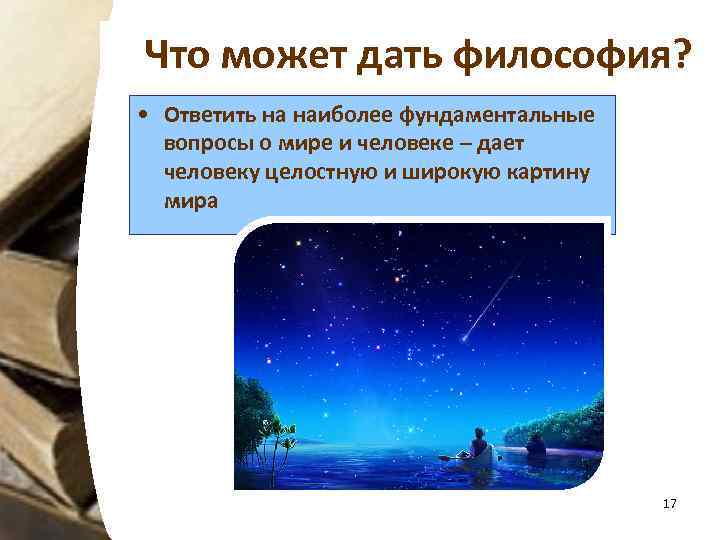 Что может дать философия?

• Ответить на наиболее фундаментальные вопросы о мире и человеке – дает человеку целостную и широкую картину мира

17